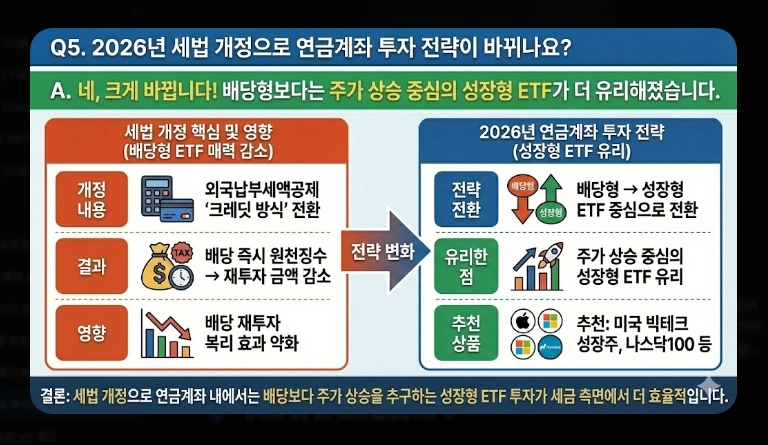 Q5. 2026년 세법 개정으로 연금계좌 투자 전략이 바뀌나요?

A. 네, 크게 바뀝니다! 배당형보다는 주가 상승 중심의 성장형 ETF가 더 유리해졌습니다.

세법 개정 핵심 및 영향
(배당형 ETF 매력 감소)

개정 내용

외국납부세액공제 '크레딧 방식' 전환

결과

TAX

배당 즉시 원천징수 → 재투자 금액 감소

영향

배당 재투자 복리 효과 약화

전략 변화

2026년 연금계좌 투자 전략
(성장형 ETF 유리)

전략 전환

배당형

성장형

배당형 → 성장형 ETF 중심으로 전환

유리한 점

주가 상승 중심의 성장형 ETF 유리

추천 상품

Nasdaq

추천: 미국 빅테크 성장주, 나스닥100 등

결론: 세법 개정으로 연금계좌 내에서는 배당보다 주가 상승을 추구하는 성장형 ETF 투자가 세금 측면에서 더 효율적입니다.